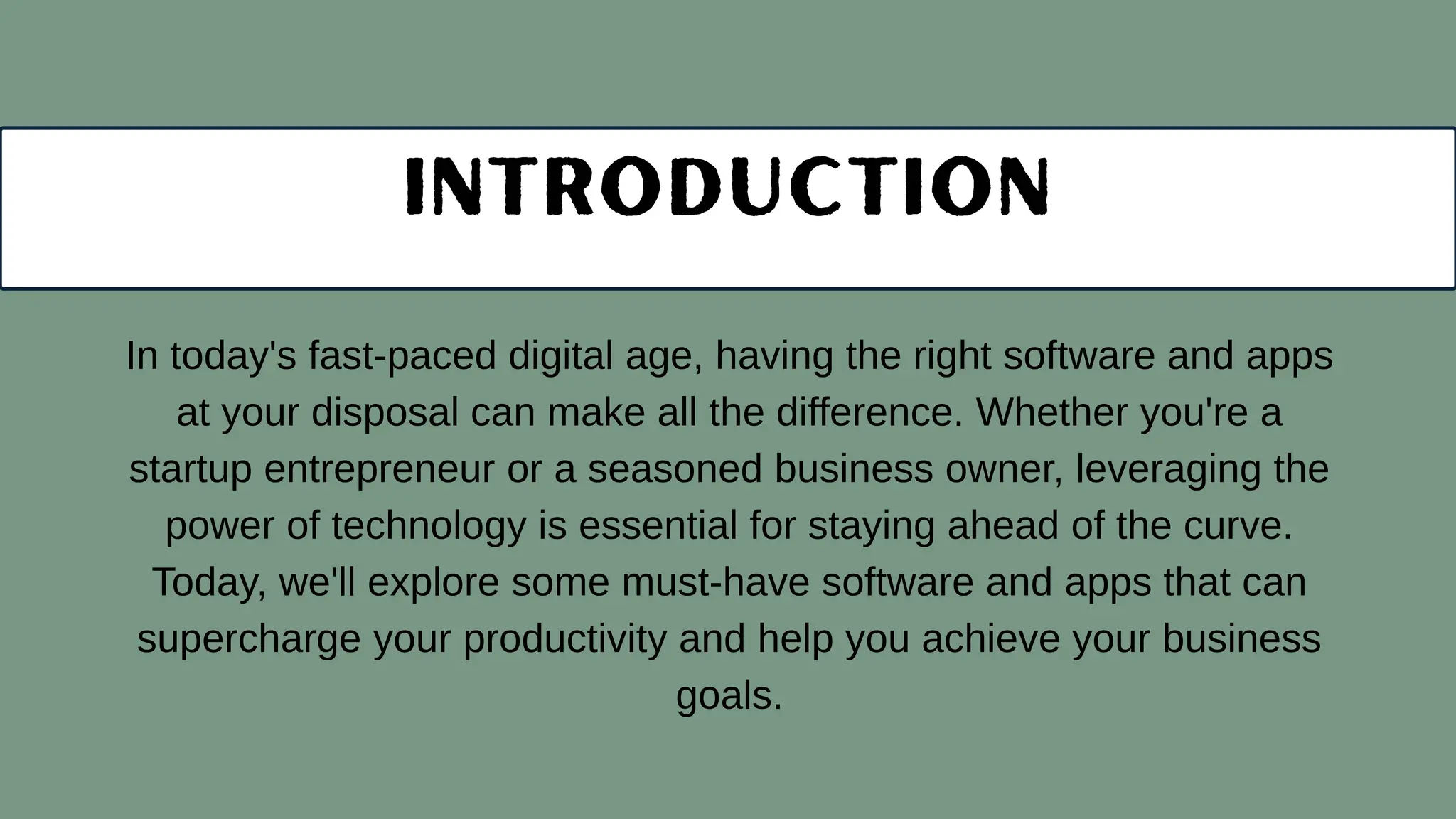 INTRODUCTION

In today's fast-paced digital age, having the right software and apps at your disposal can make all the difference. Whether you're a startup entrepreneur or a seasoned business owner, leveraging the power of technology is essential for staying ahead of the curve. Today, we'll explore some must-have software and apps that can supercharge your productivity and help you achieve your business goals.